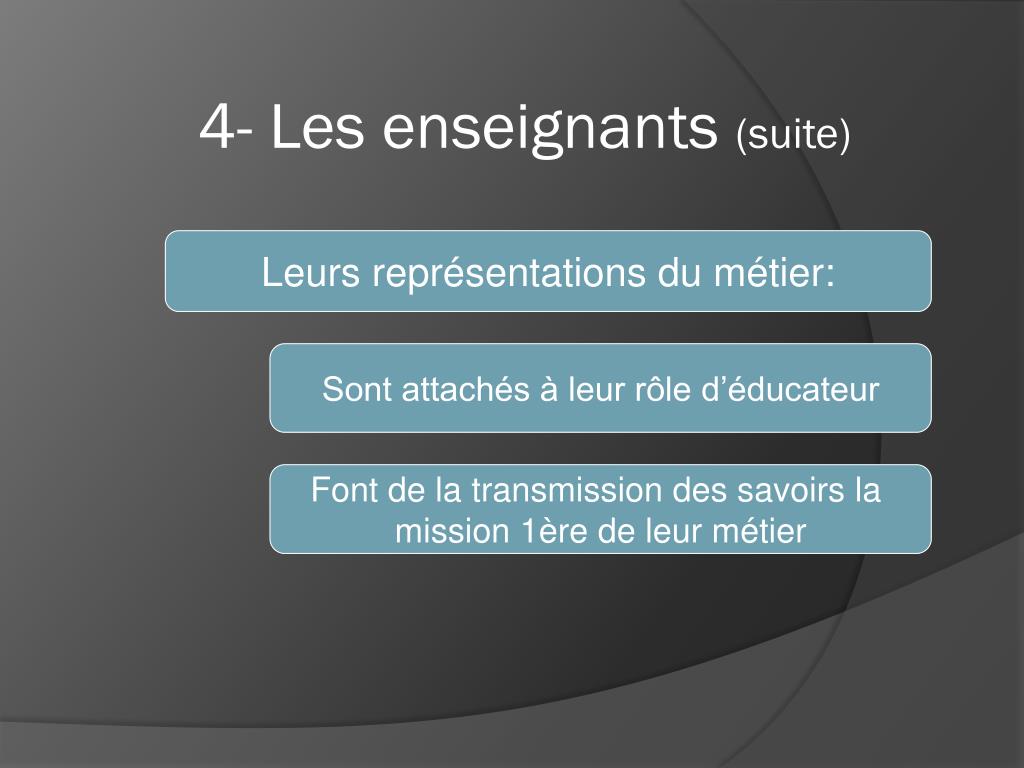 4- Les enseignants (suite)

Leurs représentations du métier:

Sont attachés à leur rôle d’éducateur

Font de la transmission des savoirs la mission 1ère de leur métier